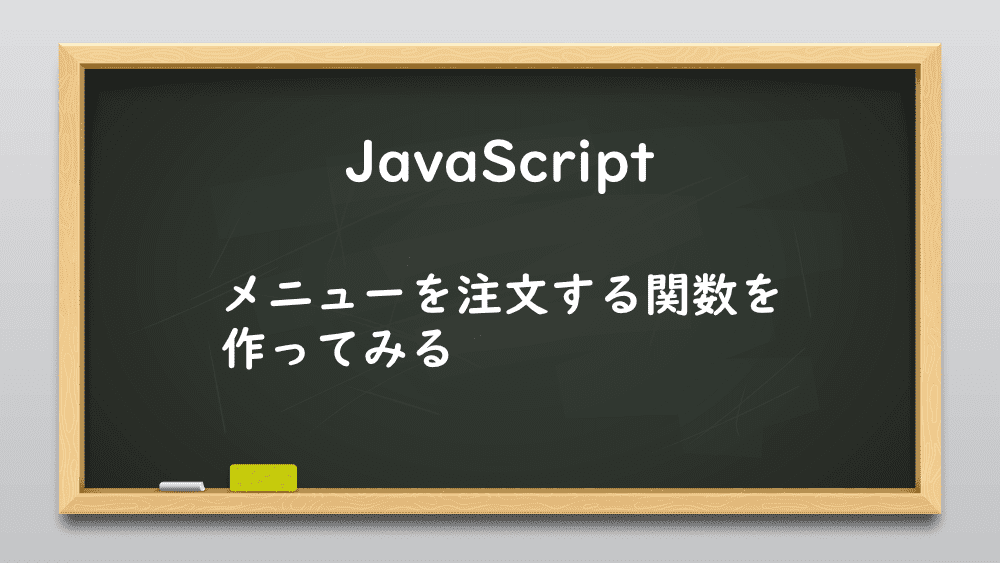 JavaScript

メニューを注文する関数を作ってみる